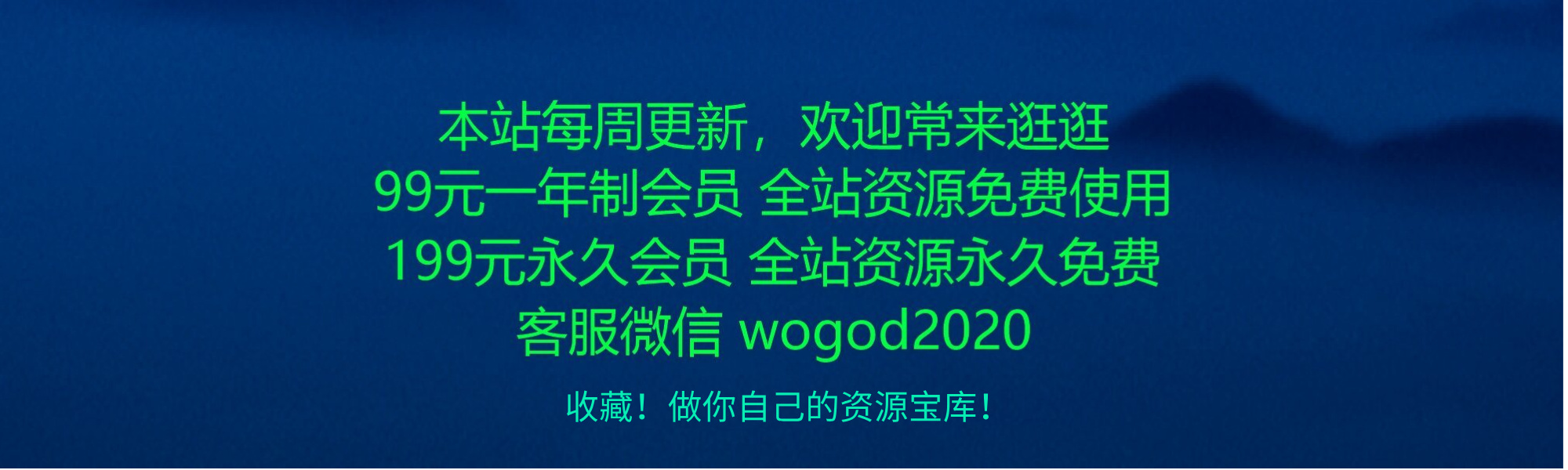 本站每周更新，欢迎常来逛逛
99元一年制会员 全站资源免费使用
199元永久会员 全站资源永久免费
客服微信 wogod2020

收藏！做你自己的资源宝库！